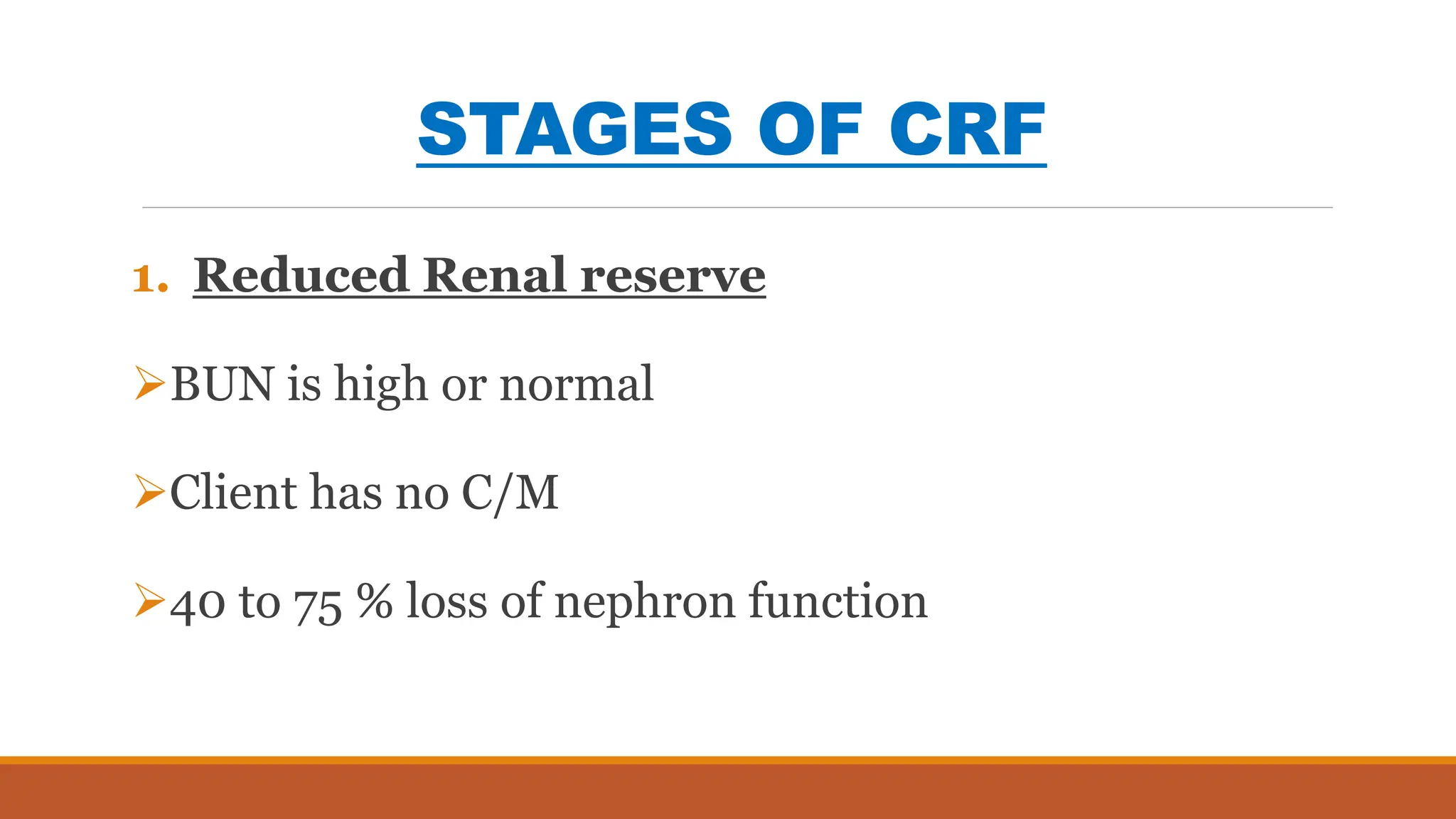 STAGES OF CRF

1. Reduced Renal reserve

➢BUN is high or normal

➢Client has no C/M

➢40 to 75 % loss of nephron function